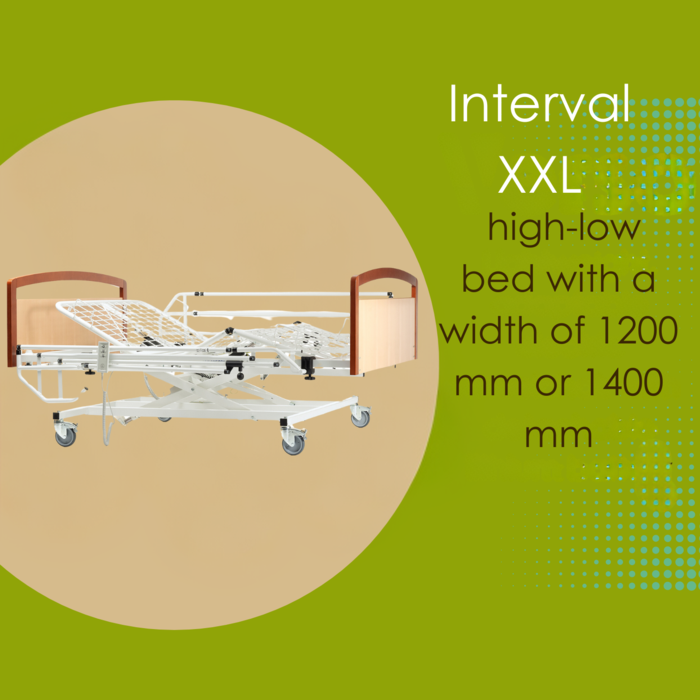 Interval XXL

high-low bed with a width of 1200 mm or 1400 mm